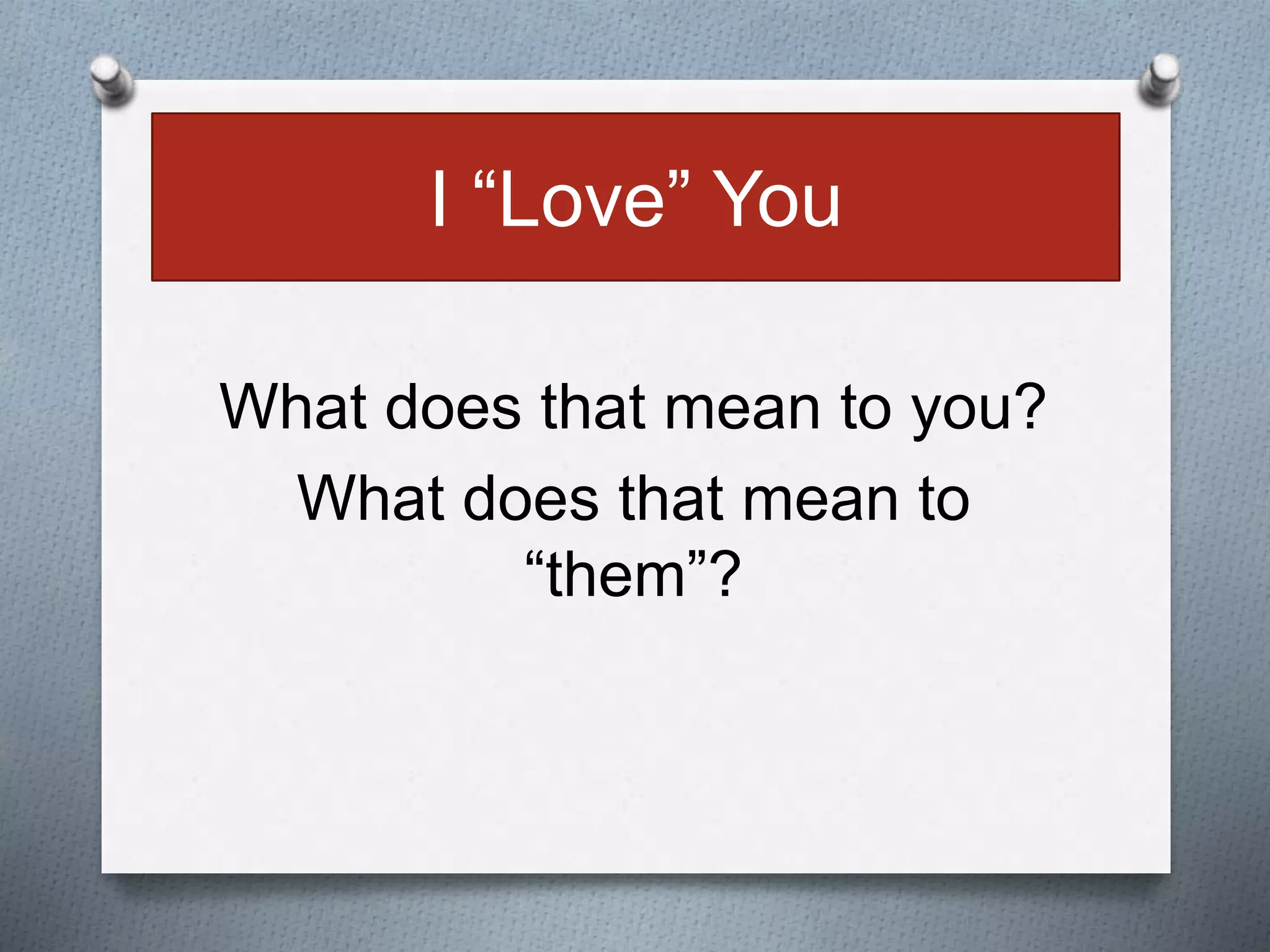 I “Love” You

What does that mean to you?

What does that mean to “them”?